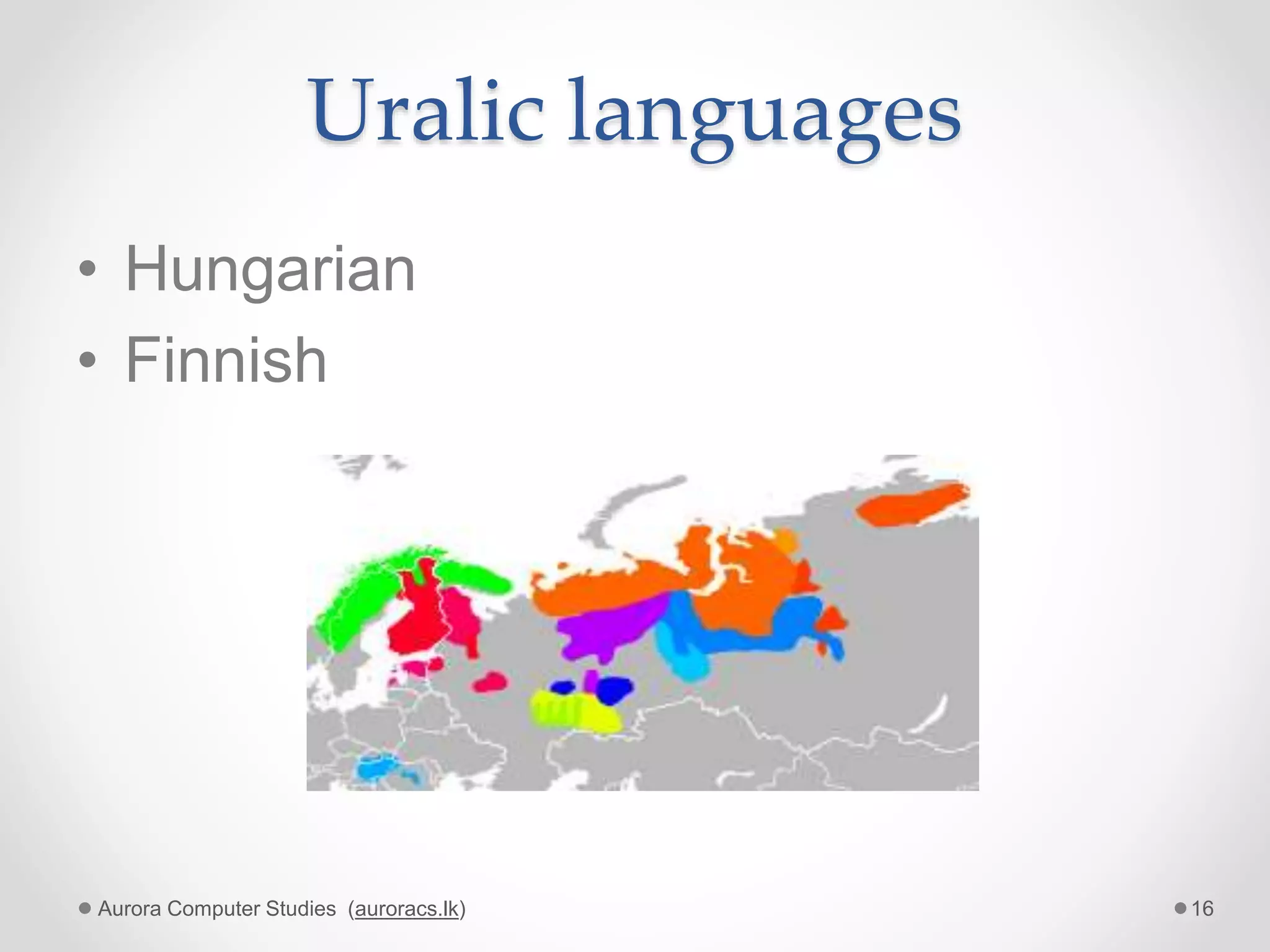 Uralic languages

• Hungarian
• Finnish

Aurora Computer Studies (auroracs.lk)

16